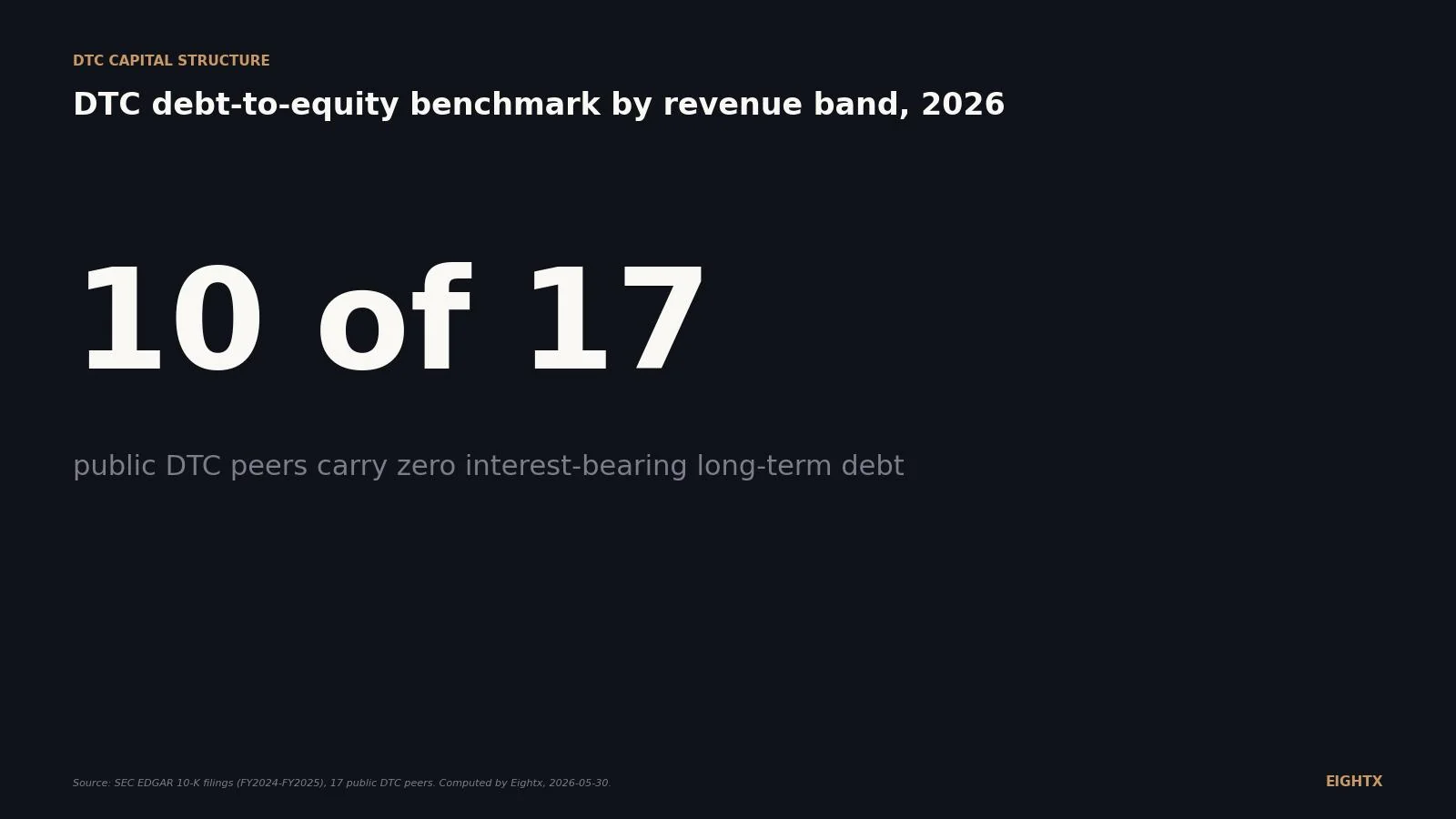 DTC CAPITAL STRUCTURE

DTC debt-to-equity benchmark by revenue band, 2026

10 of 17

public DTC peers carry zero interest-bearing long-term debt

Source: SEC EDGAR 10-K filings (FY2024-FY2025), 17 public DTC peers. Computed by Eightx, 2026-05-30.

EIGHTX